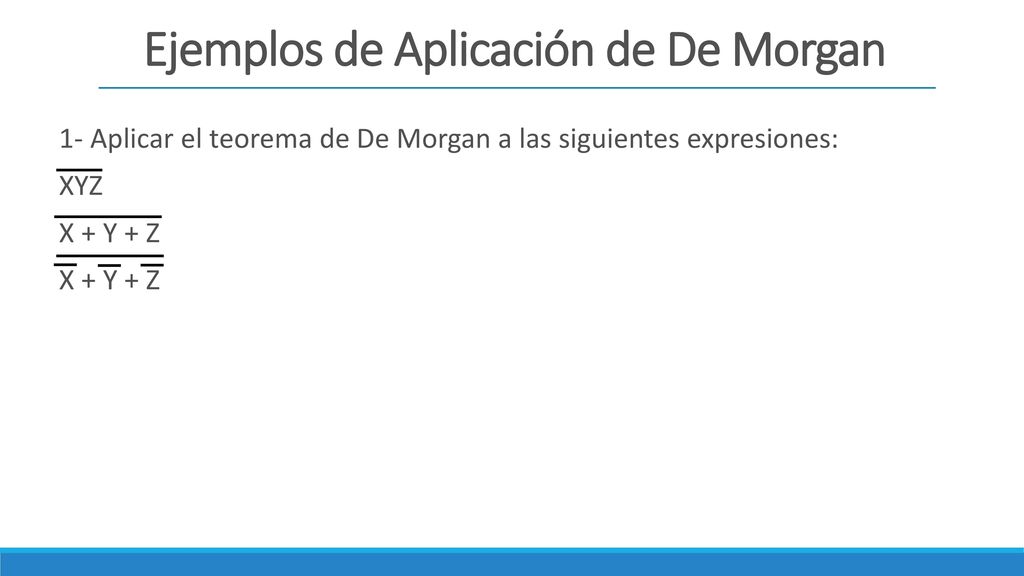 Ejemplos de Aplicación de De Morgan

1- Aplicar el teorema de De Morgan a las siguientes expresiones:

$\overline{XYZ}$

$\overline{X + Y + Z}$

$\overline{\overline{X} + \overline{Y} + \overline{Z}}$